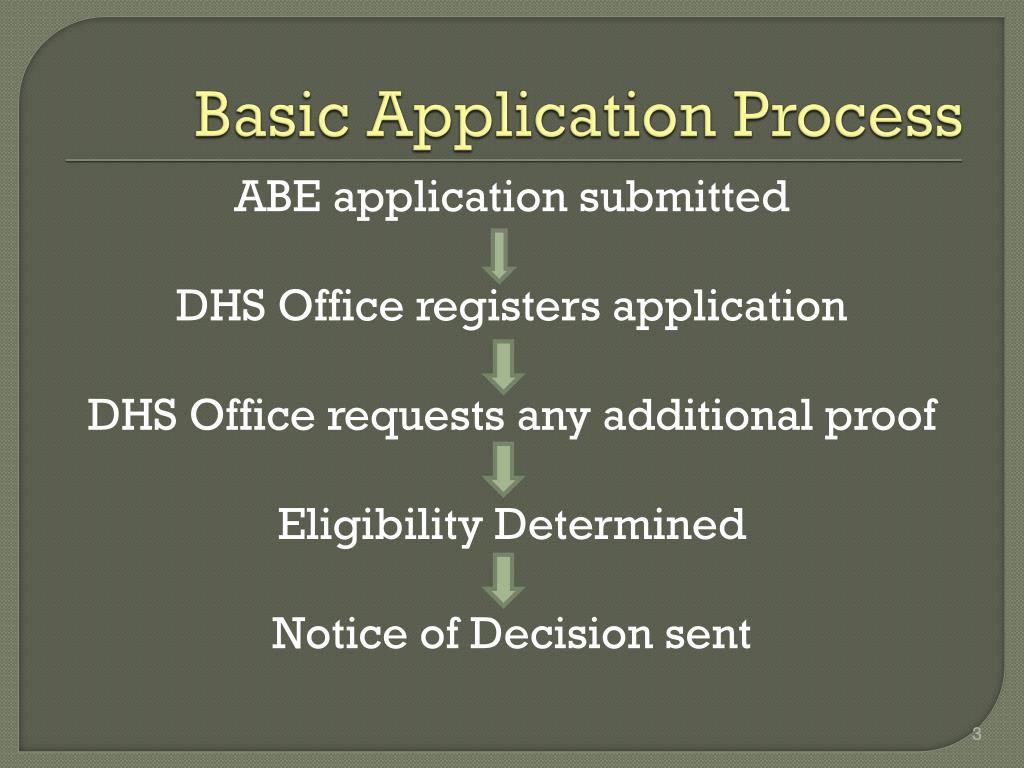 Basic Application Process

ABE application submitted

DHS Office registers application

DHS Office requests any additional proof

Eligibility Determined

Notice of Decision sent

3